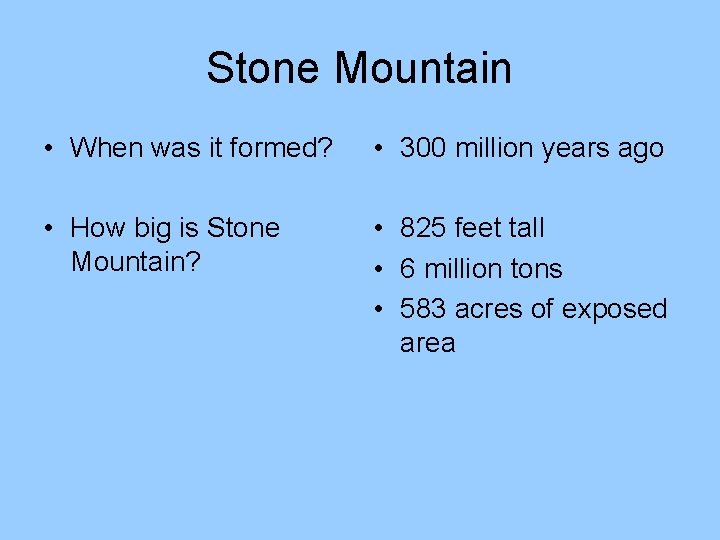 Stone Mountain

• When was it formed?

• How big is Stone Mountain?

• 300 million years ago

• 825 feet tall
• 6 million tons
• 583 acres of exposed area